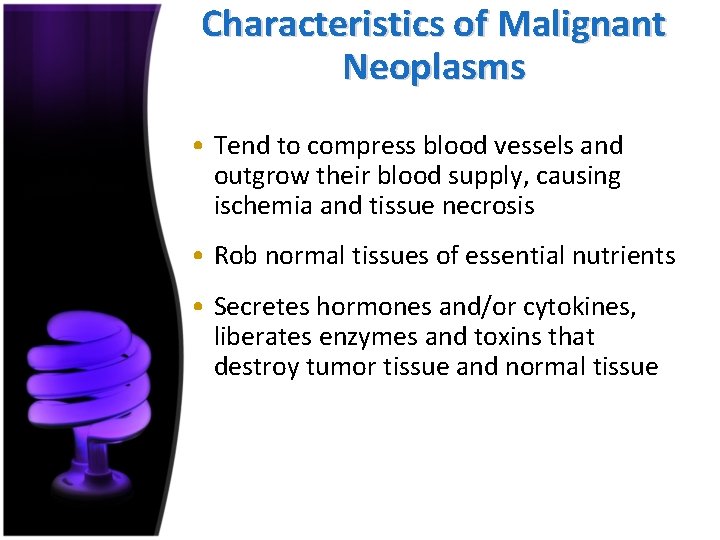 Characteristics of Malignant Neoplasms

• Tend to compress blood vessels and outgrow their blood supply, causing ischemia and tissue necrosis

• Rob normal tissues of essential nutrients

• Secretes hormones and/or cytokines, liberates enzymes and toxins that destroy tumor tissue and normal tissue